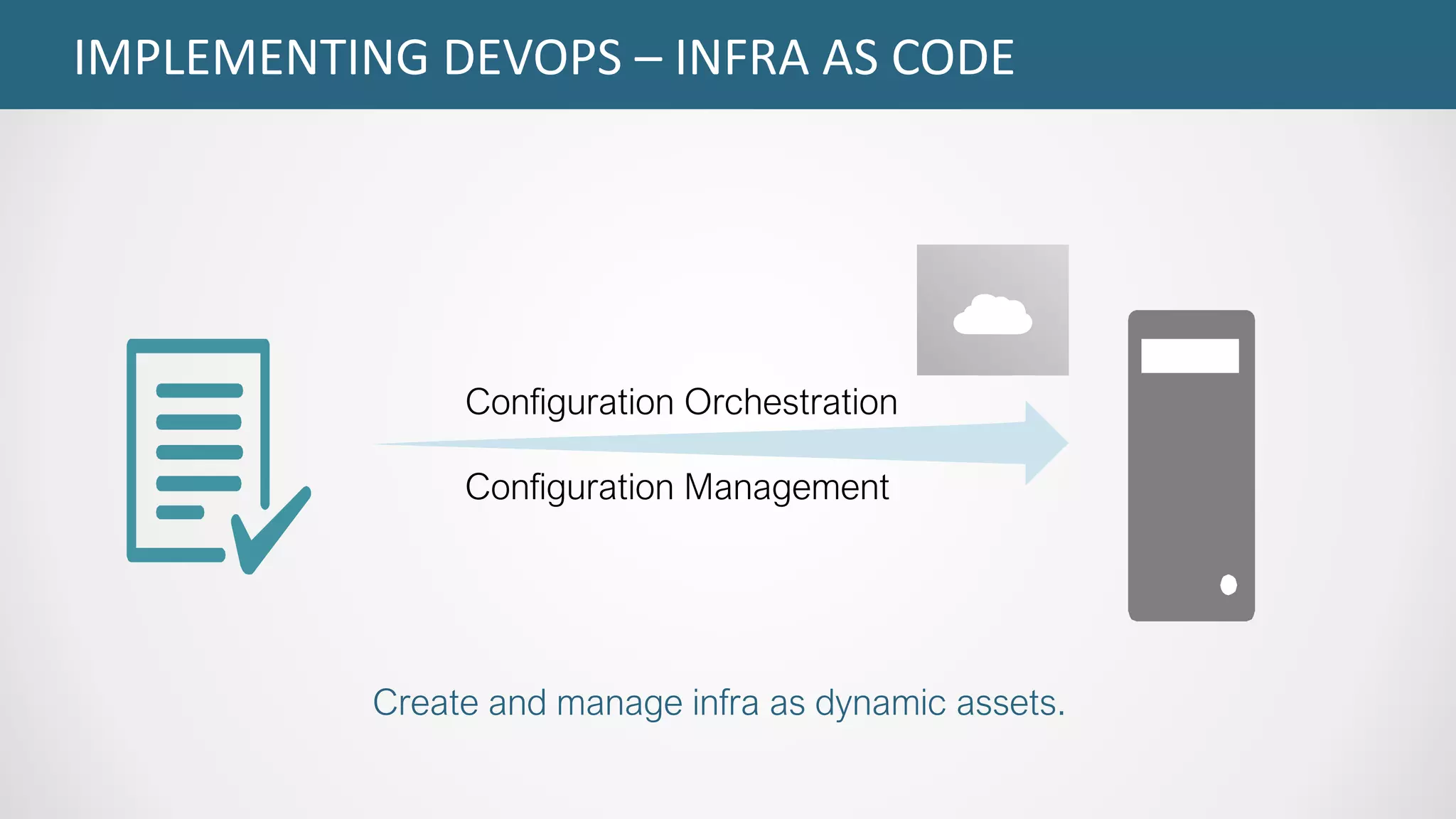 IMPLEMENTING DEVOPS – INFRA AS CODE

Configuration Orchestration

Configuration Management

Create and manage infra as dynamic assets.